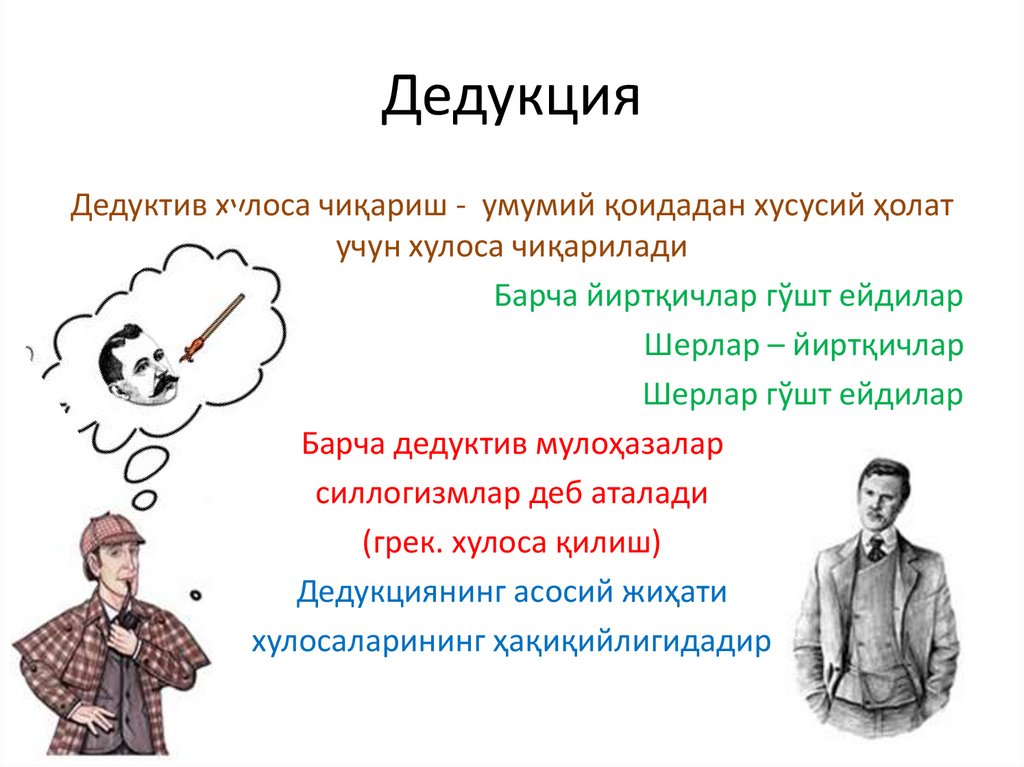 Дедукция

Дедуктив хулоса чиқариш - умумий қоидадан хусусий ҳолат учун хулоса чиқарилади

Барча йиртқичлар гўшт ейдилар

Шерлар – йиртқичлар

Шерлар гўшт ейдилар

Барча дедуктив мулоҳазалар

силлогизмлар деб аталади

(грек. хулоса қилиш)

Дедукциянинг асосий жиҳати

хулосаларининг ҳақиқийлигидадир